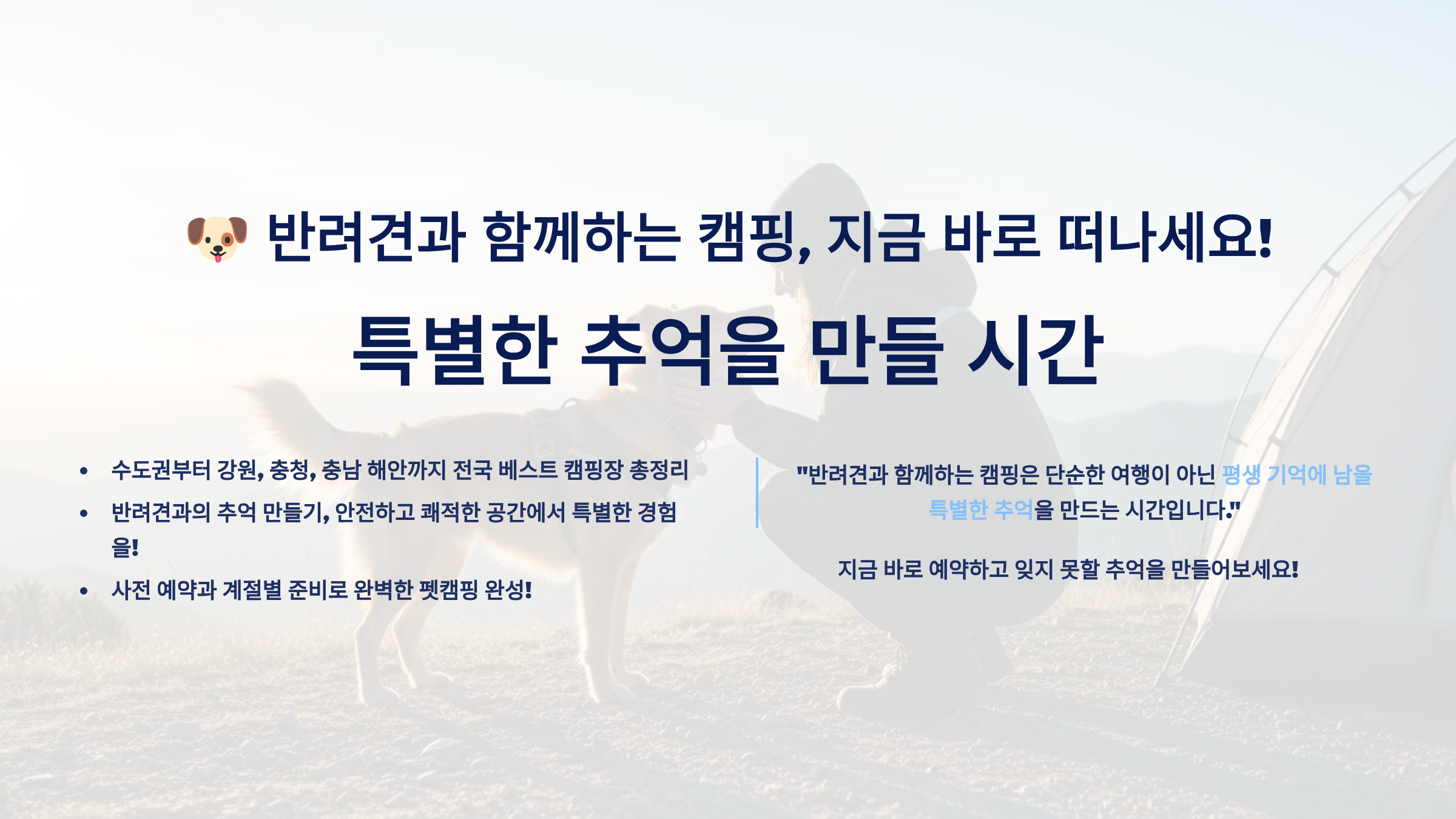 🐶 반려견과 함께하는 캠핑, 지금 바로 떠나세요!

특별한 추억을 만들 시간

- 수도권부터 강원, 충청, 충남 해안까지 전국 베스트 캠핑장 총정리
- 반려견과의 추억 만들기, 안전하고 쾌적한 공간에서 특별한 경험을!
- 사전 예약과 계절별 준비로 완벽한 펫캠핑 완성!

"반려견과 함께하는 캠핑은 단순한 여행이 아닌 평생 기억에 남을 특별한 추억을 만드는 시간입니다."

지금 바로 예약하고 잊지 못할 추억을 만들어보세요!